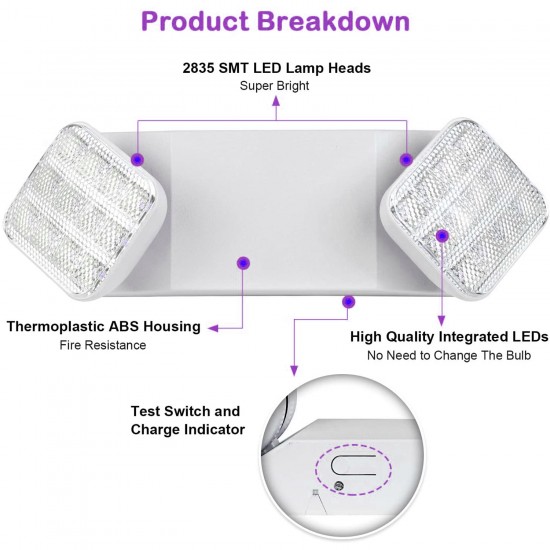 Product Breakdown

2835 SMT LED Lamp Heads
Super Bright

Thermoplastic ABS Housing
Fire Resistance

High Quality Integrated LEDs
No Need to Change The Bulb

Test Switch and Charge Indicator